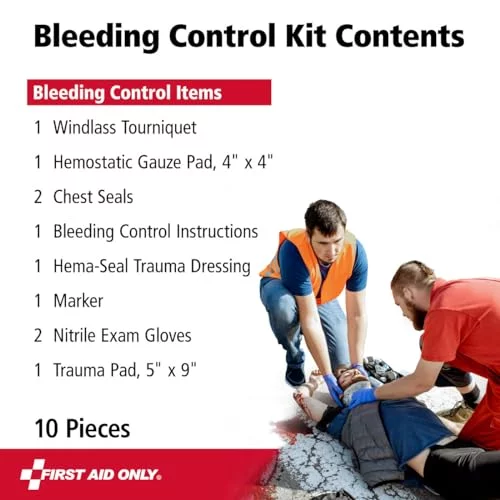 Bleeding Control Kit Contents

Bleeding Control Items

1 Windlass Tourniquet

1 Hemostatic Gauze Pad, 4" x 4"

2 Chest Seals

1 Bleeding Control Instructions

1 Hema-Seal Trauma Dressing

1 Marker

2 Nitrile Exam Gloves

1 Trauma Pad, 5" x 9"

10 Pieces

FIRST AID ONLY.